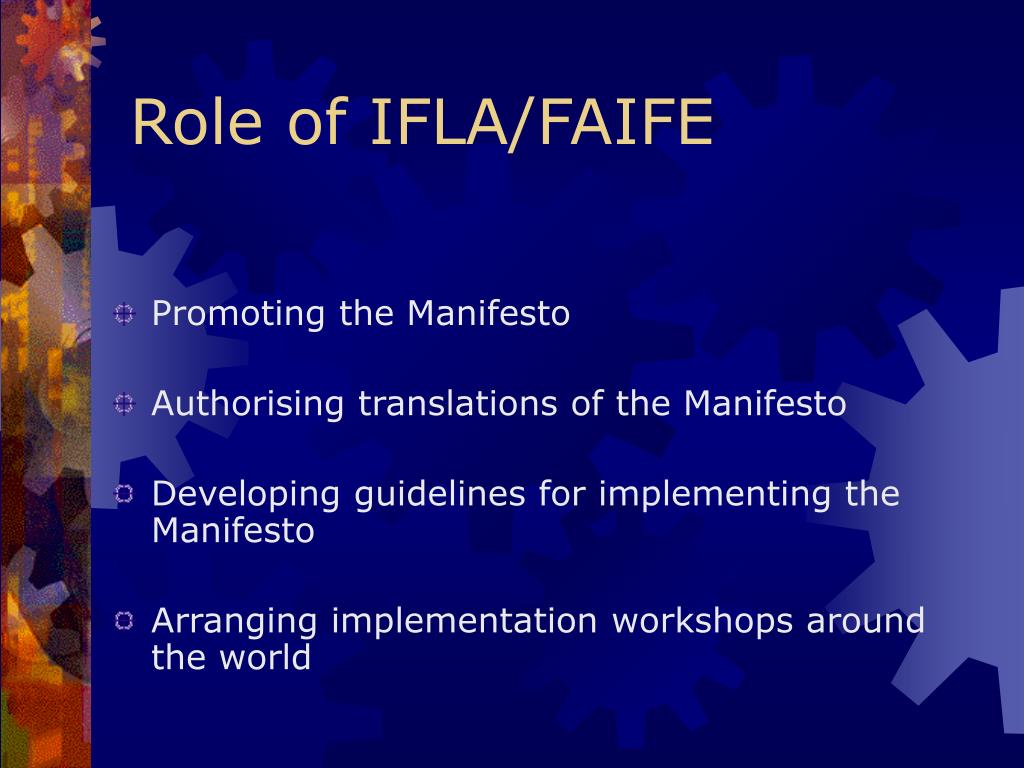 Role of IFLA/FAIFE

Promoting the Manifesto

Authorising translations of the Manifesto

Developing guidelines for implementing the Manifesto

Arranging implementation workshops around the world